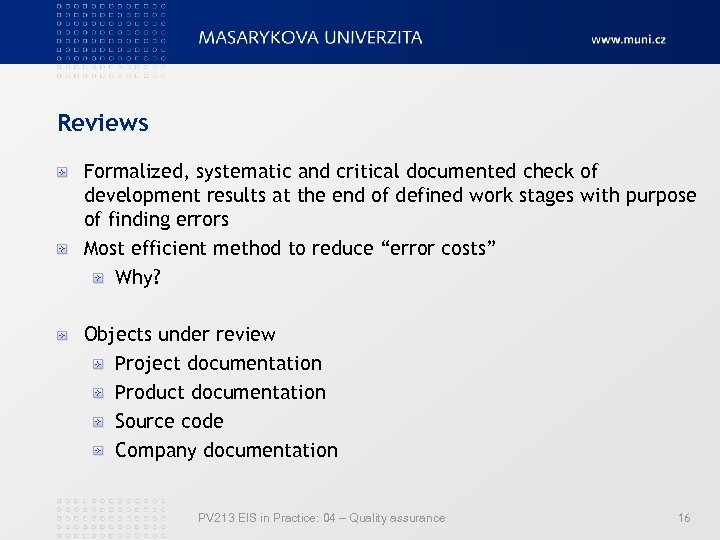 MASARYKOVA UNIVERZITA www.muni.cz

Reviews

Formalized, systematic and critical documented check of development results at the end of defined work stages with purpose of finding errors

Most efficient method to reduce “error costs”

Why?

Objects under review

Project documentation

Product documentation

Source code

Company documentation

PV213 EIS in Practice: 04 – Quality assurance 16